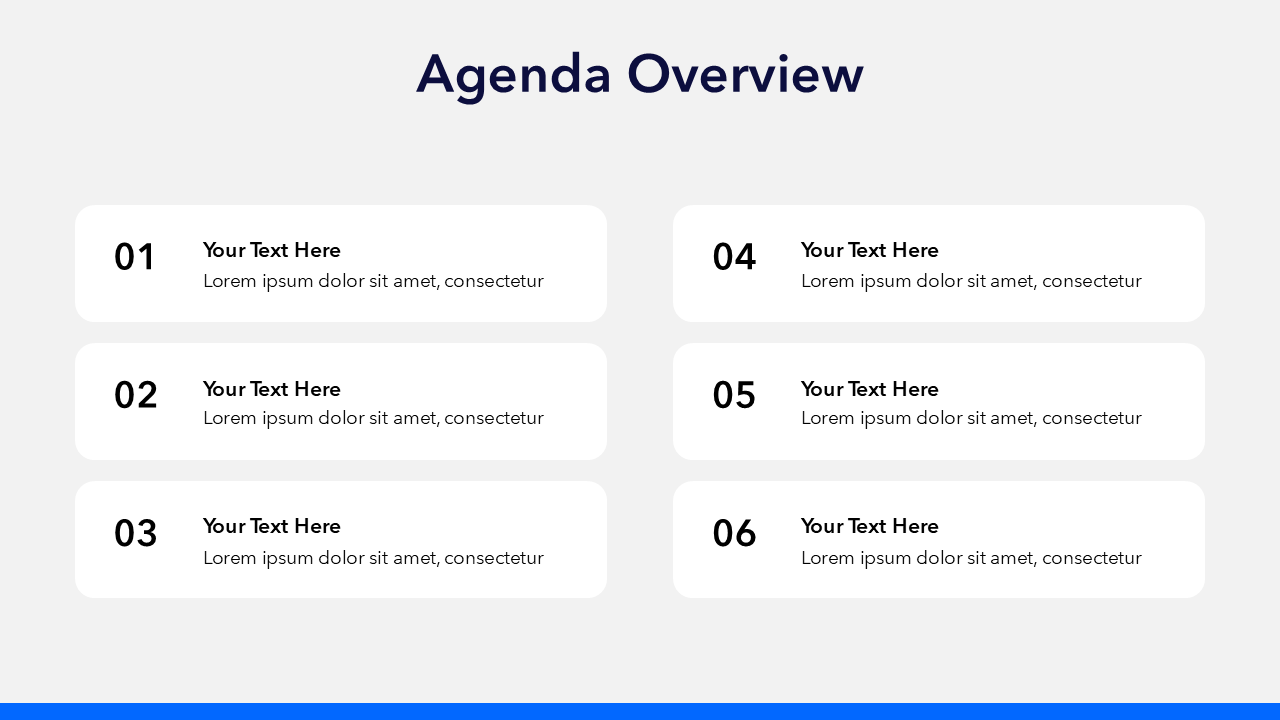 Agenda Overview

01
Your Text Here
Lorem ipsum dolor sit amet, consectetur

02
Your Text Here
Lorem ipsum dolor sit amet, consectetur

03
Your Text Here
Lorem ipsum dolor sit amet, consectetur

04
Your Text Here
Lorem ipsum dolor sit amet, consectetur

05
Your Text Here
Lorem ipsum dolor sit amet, consectetur

06
Your Text Here
Lorem ipsum dolor sit amet, consectetur